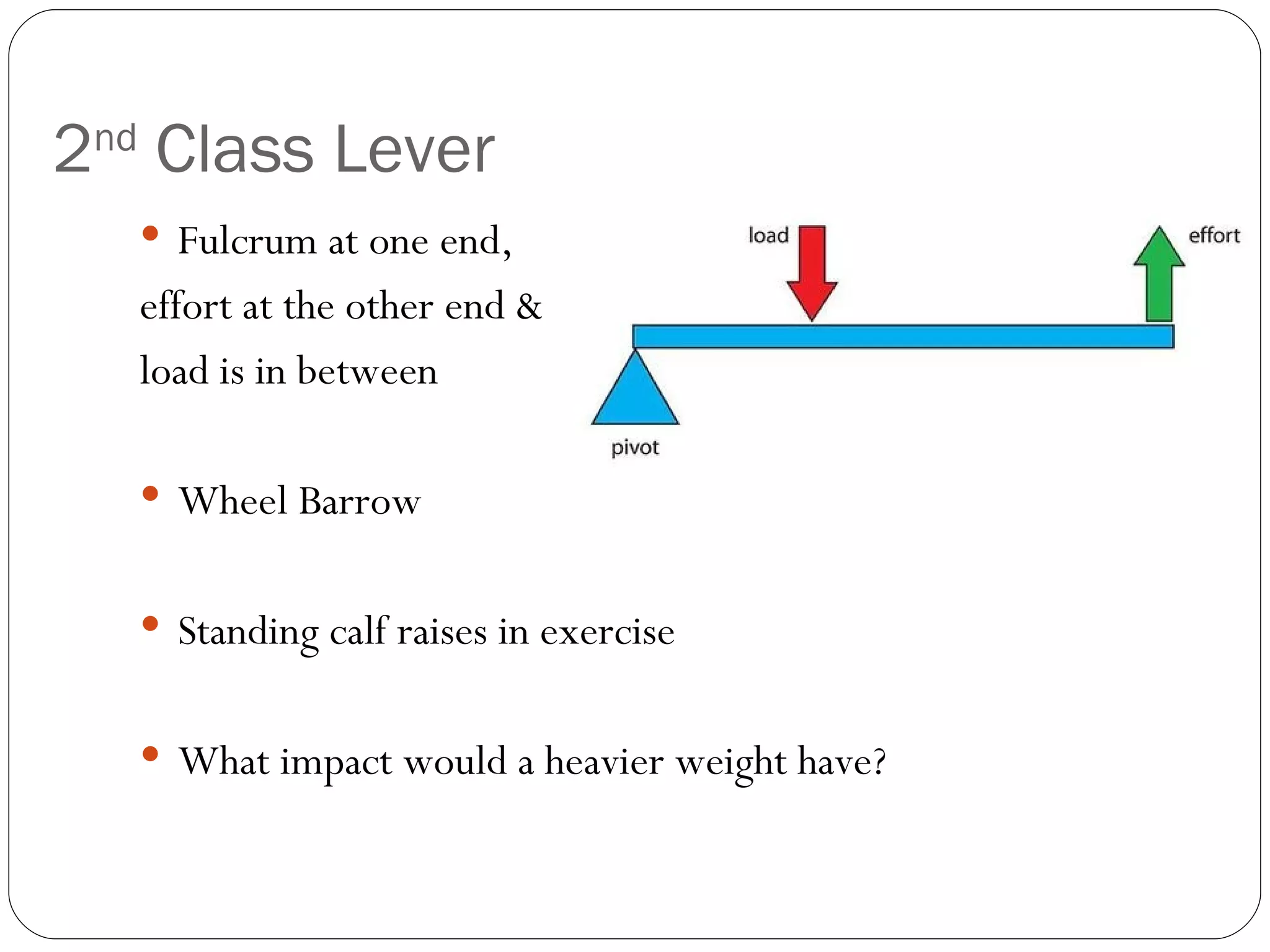 2nd Class Lever

• Fulcrum at one end, effort at the other end & load is in between

load

effort

pivot

• Wheel Barrow

• Standing calf raises in exercise

• What impact would a heavier weight have?